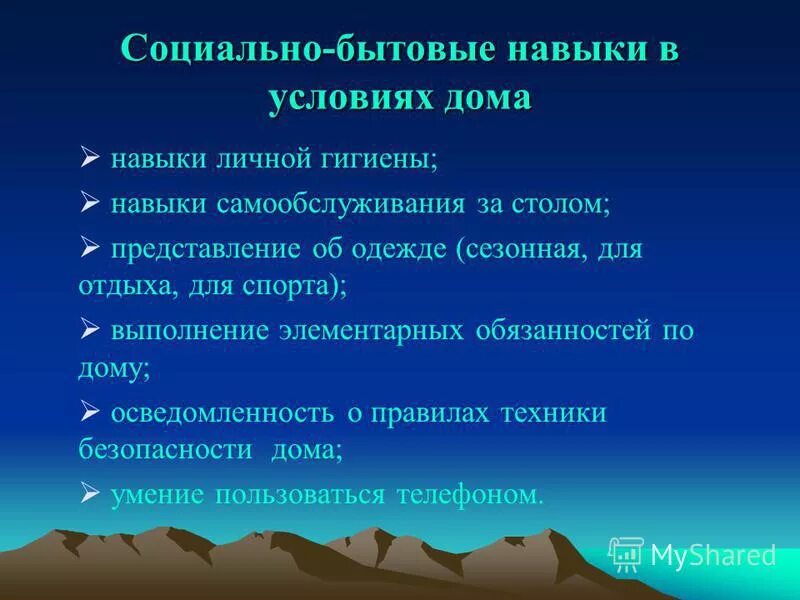 Социально-бытовые навыки в условиях дома

➢ навыки личной гигиены;

➢ навыки самообслуживания за столом;

➢ представление об одежде (сезонная, для отдыха, для спорта);

➢ выполнение элементарных обязанностей по дому;

➢ осведомленность о правилах техники безопасности дома;

➢ умение пользоваться телефоном.

MyShared